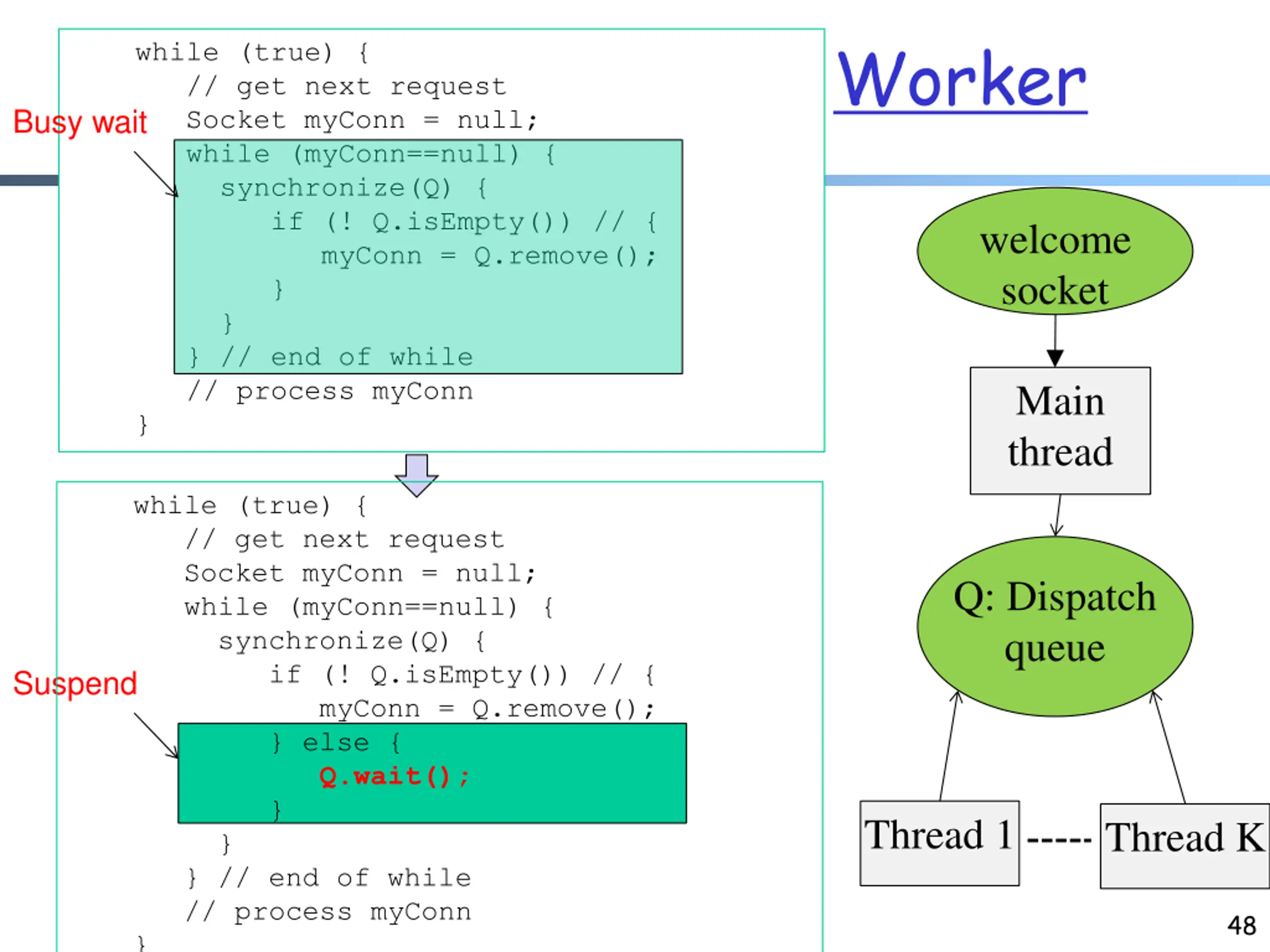 Worker

Busy wait

while (true) {
// get next request
Socket myConn = null;
while (myConn==null) {
synchronize(Q) {
if (! Q.isEmpty()) // {
myConn = Q.remove();
}
}
} // end of while
// process myConn
}

Suspend

while (true) {
// get next request
Socket myConn = null;
while (myConn==null) {
synchronize(Q) {
if (! Q.isEmpty()) // {
myConn = Q.remove();
} else {
Q.wait();
}
}
} // end of while
// process myConn
}

welcome socket

Main thread

Q: Dispatch queue

Thread 1 ----- Thread K

48